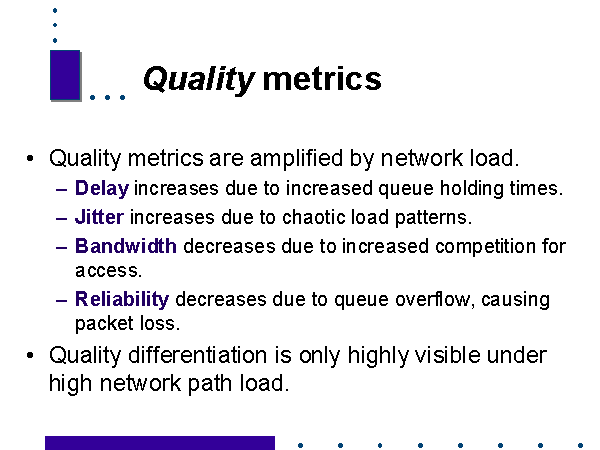 Quality metrics

• Quality metrics are amplified by network load.
– Delay increases due to increased queue holding times.
– Jitter increases due to chaotic load patterns.
– Bandwidth decreases due to increased competition for access.
– Reliability decreases due to queue overflow, causing packet loss.
• Quality differentiation is only highly visible under high network path load.